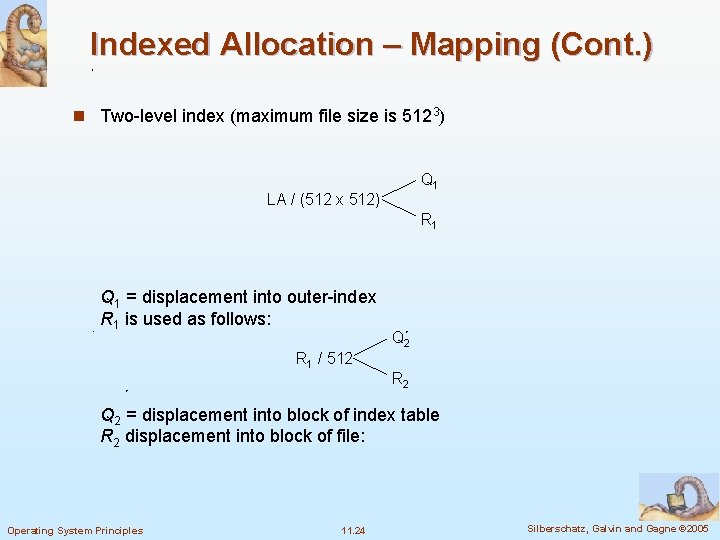 Indexed Allocation – Mapping (Cont.)

Two-level index (maximum file size is $512^3$)

LA / (512 x 512) $Q_1$ $R_1$

$Q_1$ = displacement into outer-index
$R_1$ is used as follows:

$R_1$ / 512 $Q_2$ $R_2$

$Q_2$ = displacement into block of index table
$R_2$ displacement into block of file:

Operating System Principles
11.24
Silberschatz, Galvin and Gagne ©2005